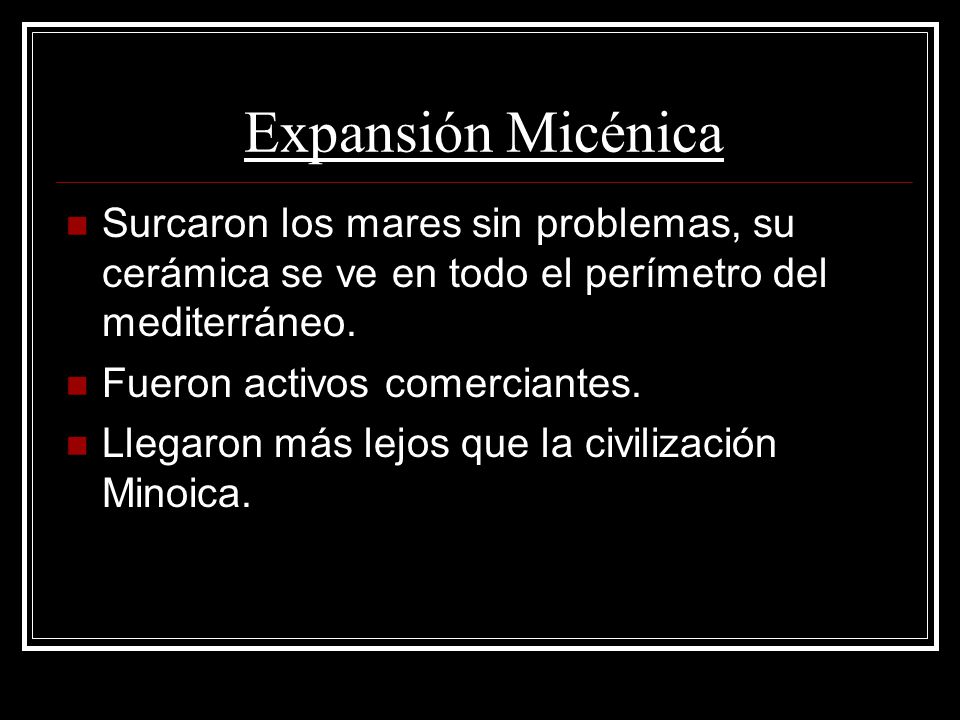 Expansión Micénica

Surcaron los mares sin problemas, su cerámica se ve en todo el perímetro del mediterráneo.

Fueron activos comerciantes.

Llegaron más lejos que la civilización Minoica.